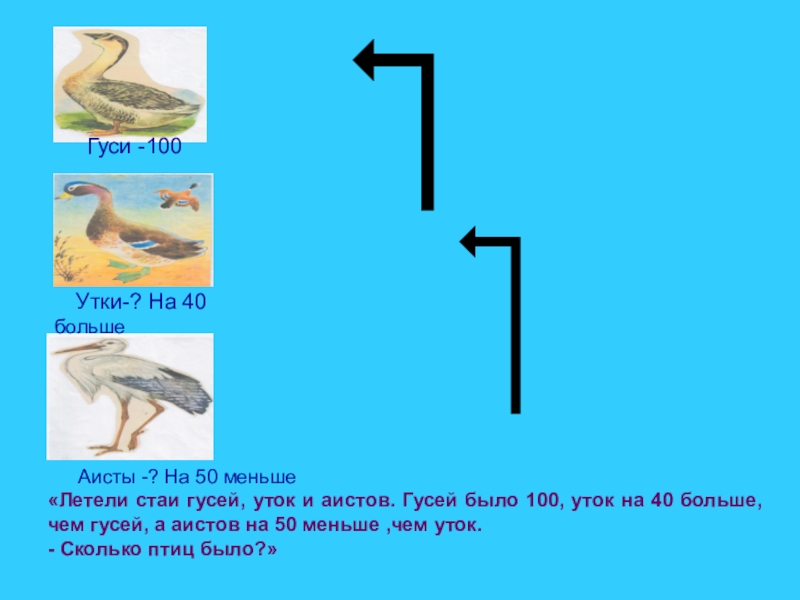 Гуси -100

Утки-? На 40 больше

Аисты -? На 50 меньше

«Летели стаи гусей, уток и аистов. Гусей было 100, уток на 40 больше, чем гусей, а аистов на 50 меньше ,чем уток.
- Сколько птиц было?»